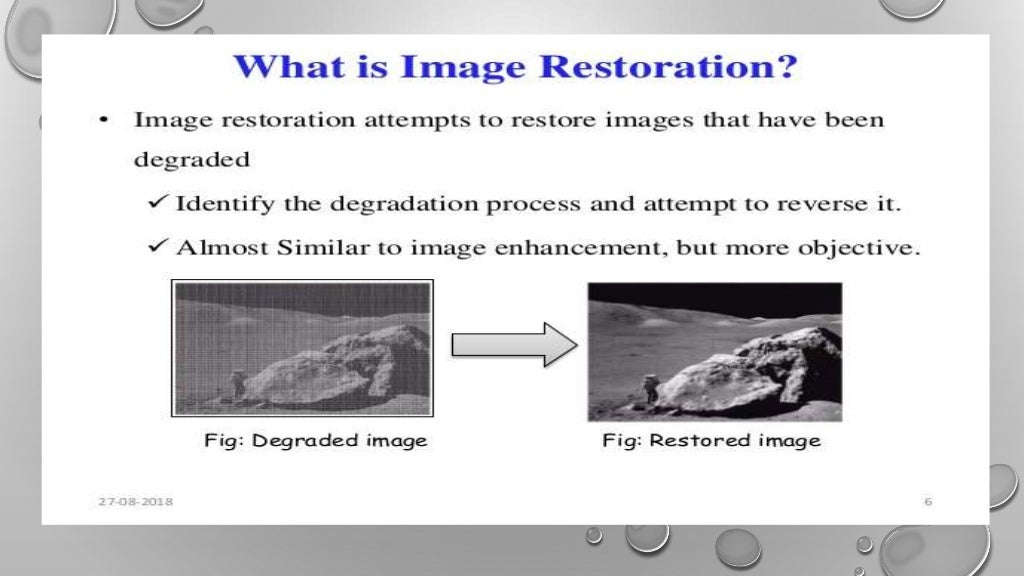 What is Image Restoration?

• Image restoration attempts to restore images that have been degraded

✓ Identify the degradation process and attempt to reverse it.

✓ Almost Similar to image enhancement, but more objective.

Fig: Degraded image

Fig: Restored image

27-08-2018

6